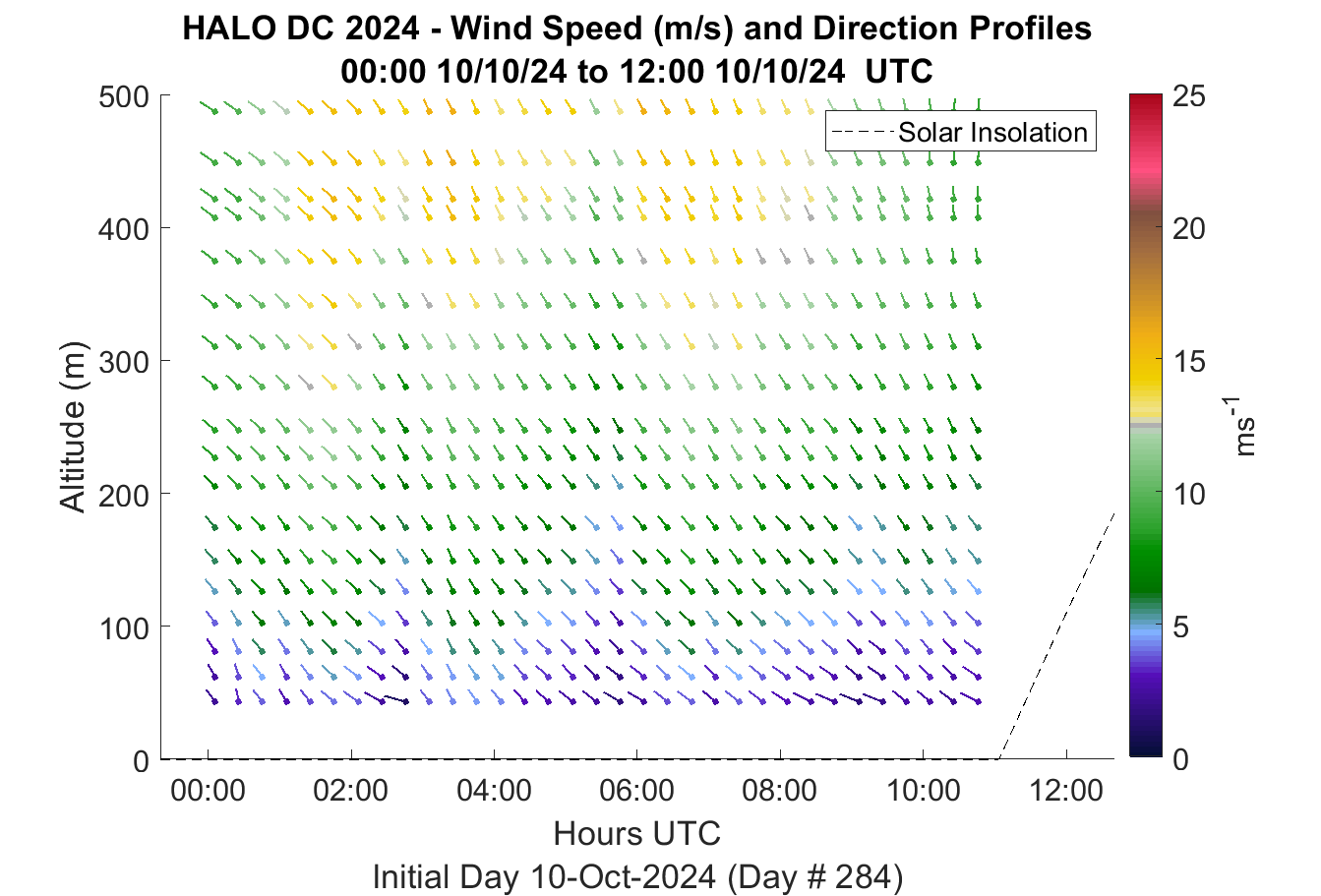 HALO DC 2024 - Wind Speed (m/s) and Direction Profiles
00:00 10/10/24 to 12:00 10/10/24 UTC

Solar Insolation

Altitude (m)

500
400
300
200
100
0

00:00 02:00 04:00 06:00 08:00 10:00 12:00

Hours UTC

Initial Day 10-Oct-2024 (Day # 284)

25
20
15
10
5
0

$ms^{-1}$